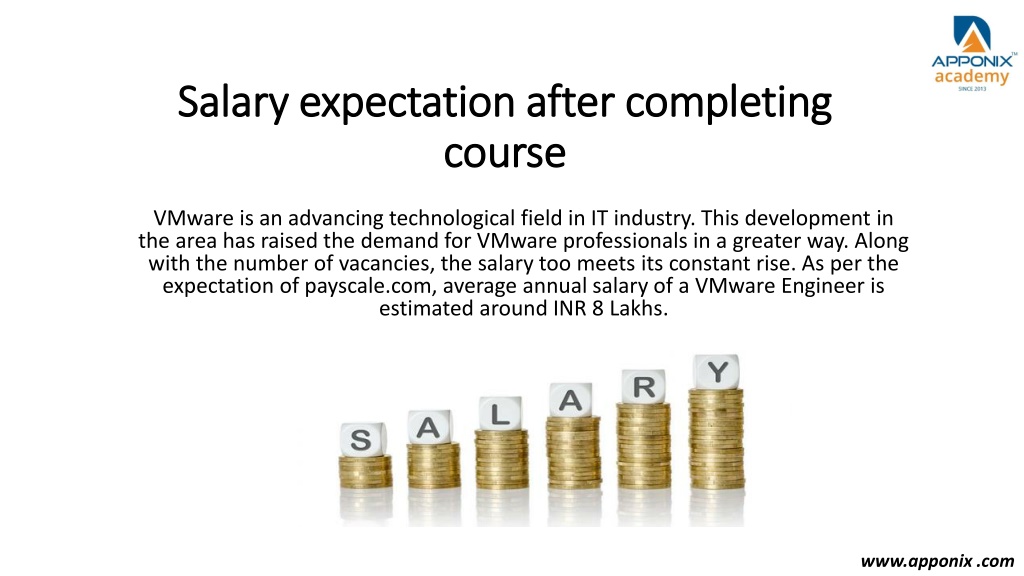 APPONIX™
academy
SINCE 2013

Salary expectation after completing course

VMware is an advancing technological field in IT industry. This development in the area has raised the demand for VMware professionals in a greater way. Along with the number of vacancies, the salary too meets its constant rise. As per the expectation of payscale.com, average annual salary of a VMware Engineer is estimated around INR 8 Lakhs.

S A L A R Y

www.apponix .com